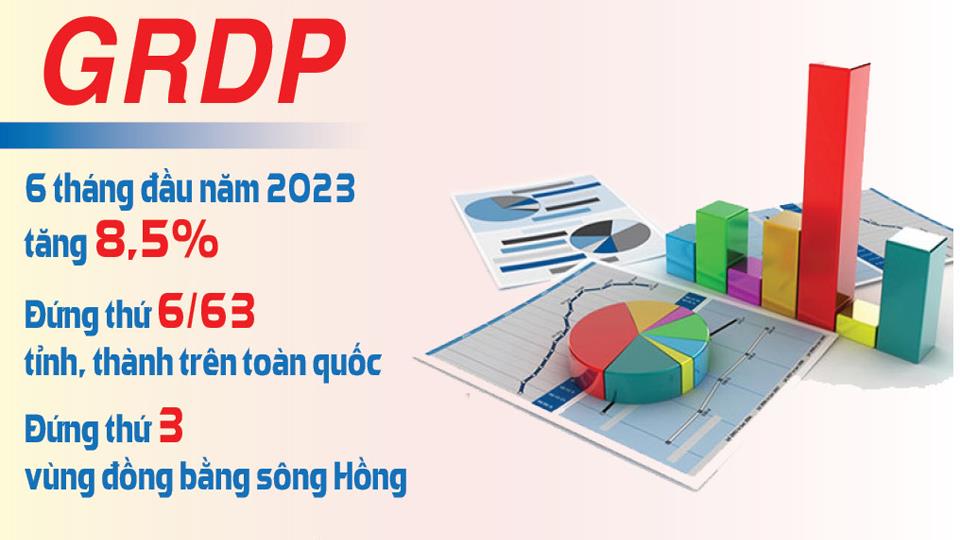 GRDP

6 tháng đầu năm 2023 tăng 8,5%

Đứng thứ 6/63 tỉnh, thành trên toàn quốc

Đứng thứ 3 vùng đồng bằng sông Hồng